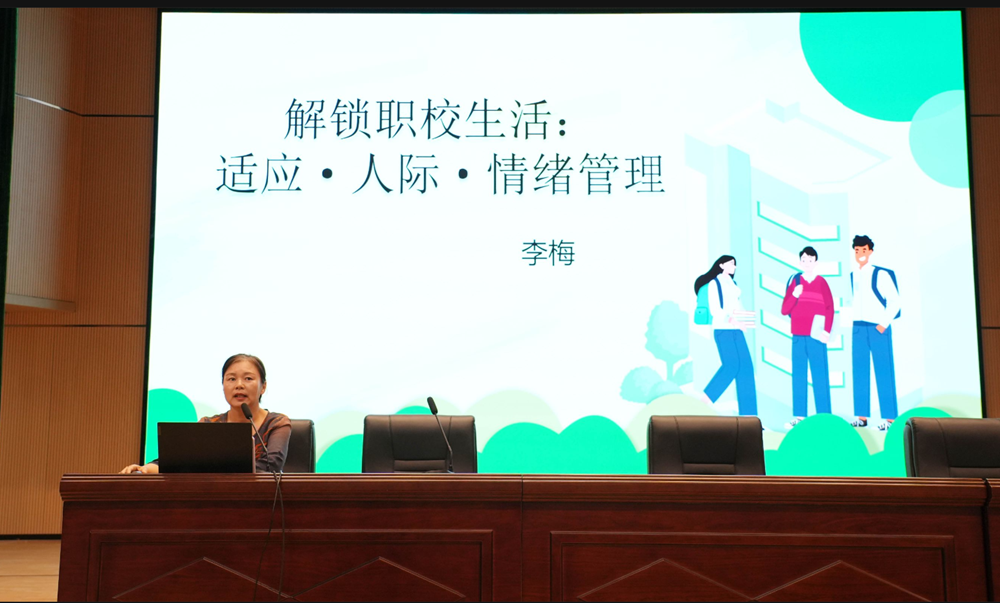 解锁职校生活：
适应·人际·情绪管理

李梅